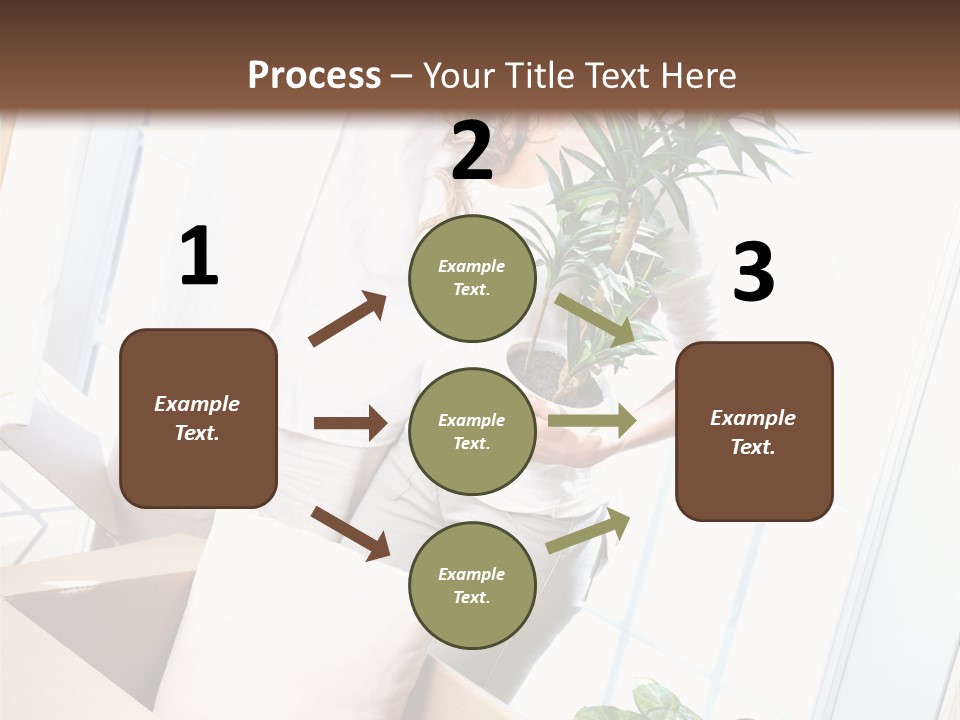 Process – Your Title Text Here

1

Example Text.

2

Example Text.

Example Text.

Example Text.

3

Example Text.